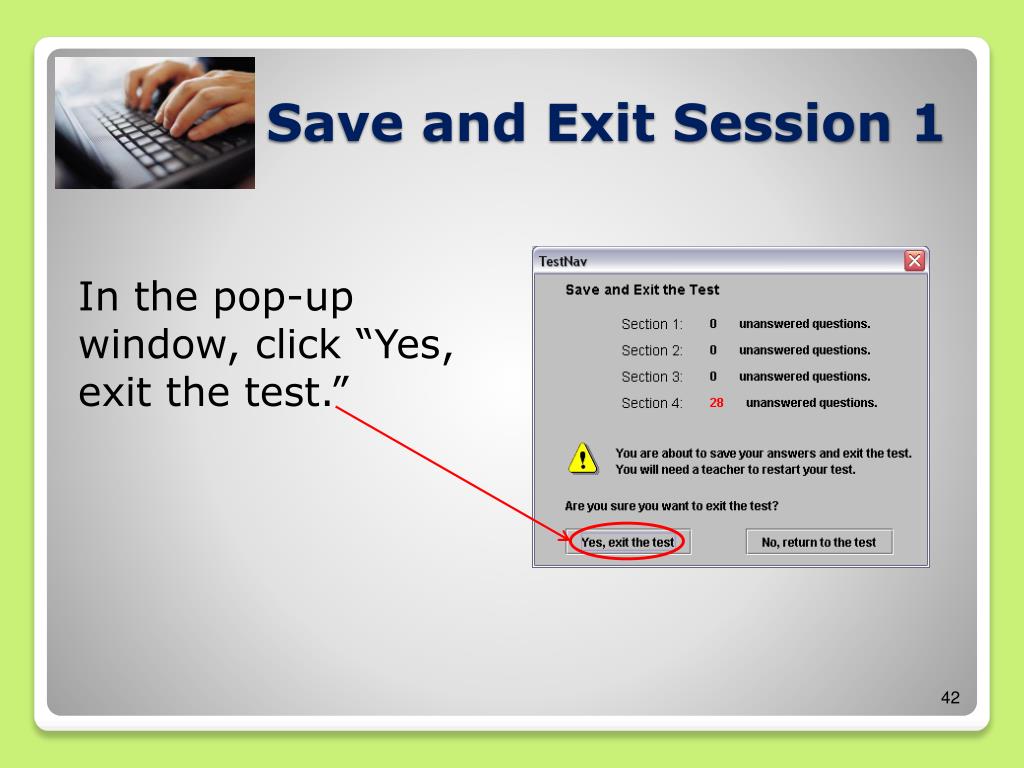 Save and Exit Session 1

In the pop-up window, click “Yes, exit the test.”

TestNav

Save and Exit the Test

Section 1: 0 unanswered questions.

Section 2: 0 unanswered questions.

Section 3: 0 unanswered questions.

Section 4: 28 unanswered questions.

You are about to save your answers and exit the test. You will need a teacher to restart your test.

Are you sure you want to exit the test?

Yes, exit the test

No, return to the test

42